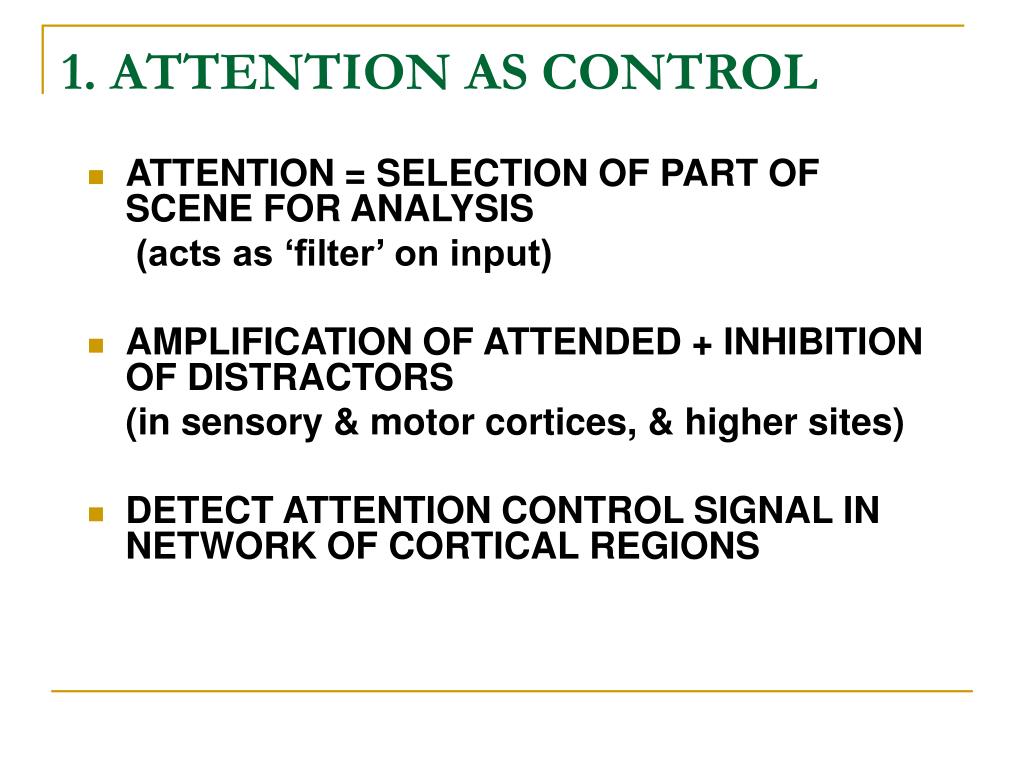 1. ATTENTION AS CONTROL

ATTENTION = SELECTION OF PART OF SCENE FOR ANALYSIS
(acts as ‘filter’ on input)

AMPLIFICATION OF ATTENDED + INHIBITION OF DISTRACTORS
(in sensory & motor cortices, & higher sites)

DETECT ATTENTION CONTROL SIGNAL IN NETWORK OF CORTICAL REGIONS